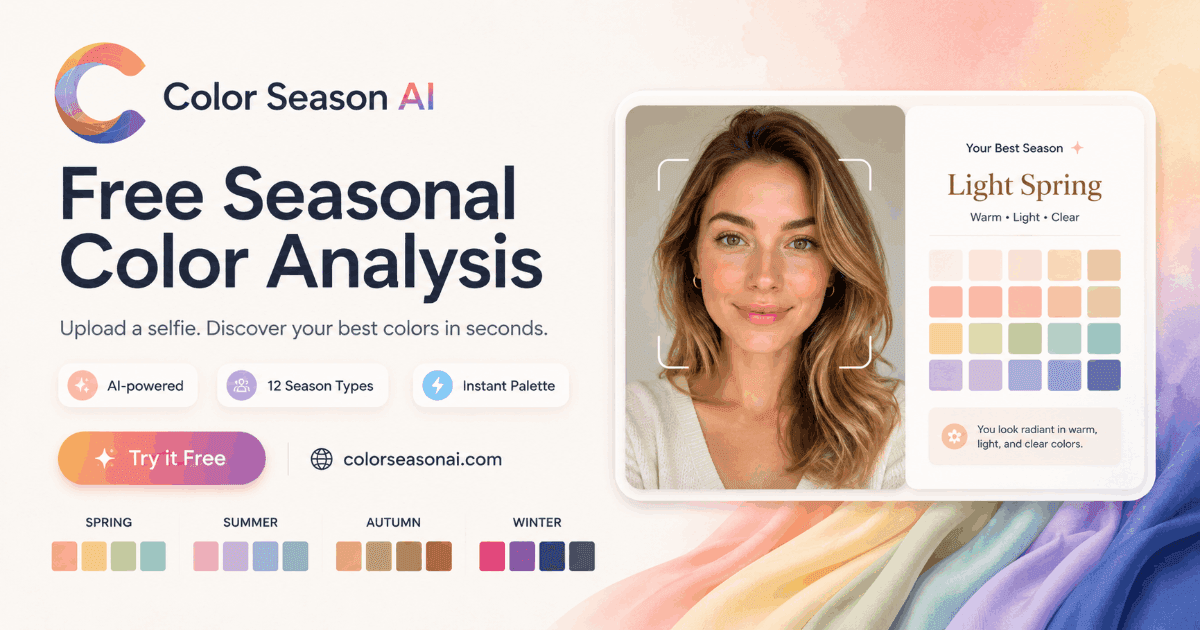 Color Season AI

Free Seasonal Color Analysis

Upload a selfie. Discover your best colors in seconds.

AI-powered
12 Season Types
Instant Palette

Try it Free
colorseasonai.com

SPRING
SUMMER
AUTUMN
WINTER

Your Best Season
Light Spring
Warm • Light • Clear

You look radiant in warm, light, and clear colors.